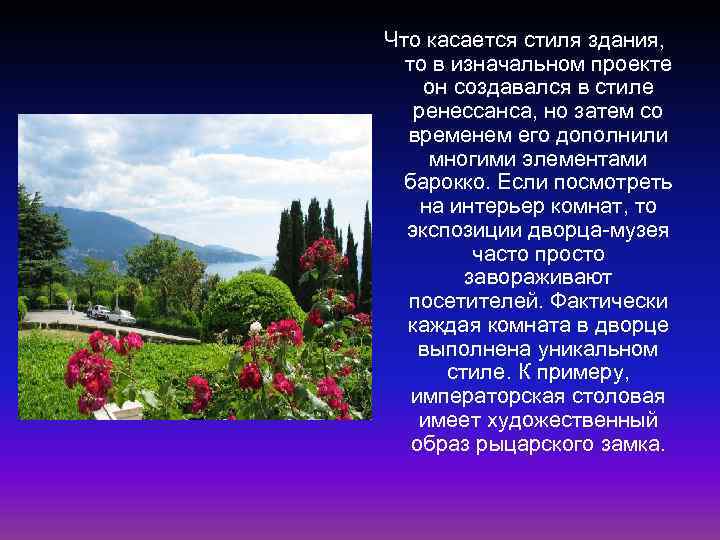 Что касается стиля здания, то в изначальном проекте он создавался в стиле ренессанса, но затем со временем его дополнили многими элементами барокко. Если посмотреть на интерьер комнат, то экспозиции дворца-музея часто просто завораживают посетителей. Фактически каждая комната в дворце выполнена уникальном стиле. К примеру, императорская столовая имеет художественный образ рыцарского замка.